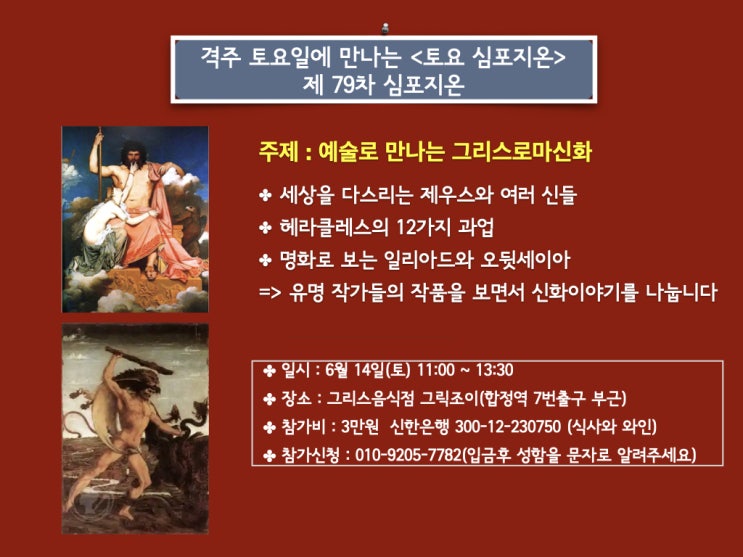 격주 토요일에 만나는 <토요 심포지온>
제 79차 심포지온

주제 : 예술로 만나는 그리스로마신화

✤ 세상을 다스리는 제우스와 여러 신들
✤ 헤라클레스의 12가지 과업
✤ 명화로 보는 일리아드와 오뒷세이아
=> 유명 작가들의 작품을 보면서 신화이야기를 나눕니다

✤ 일시 : 6월 14일(토) 11:00 ~ 13:30
✤ 장소 : 그리스음식점 그릭조이(합정역 7번출구 부근)
✤ 참가비 : 3만원 신한은행 300-12-230750 (식사와 와인)
✤ 참가신청 : 010-9205-7782(입금후 성함을 문자로 알려주세요)